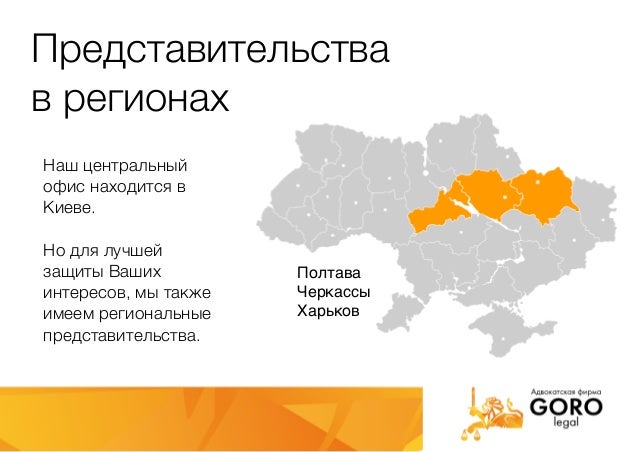 Представительства в регионах

Наш центральный офис находится в Киеве.

Но для лучшей защиты Ваших интересов, мы также имеем региональные представительства.

Полтава
Черкассы
Харьков

Адвокатская фирма
GORO
legal